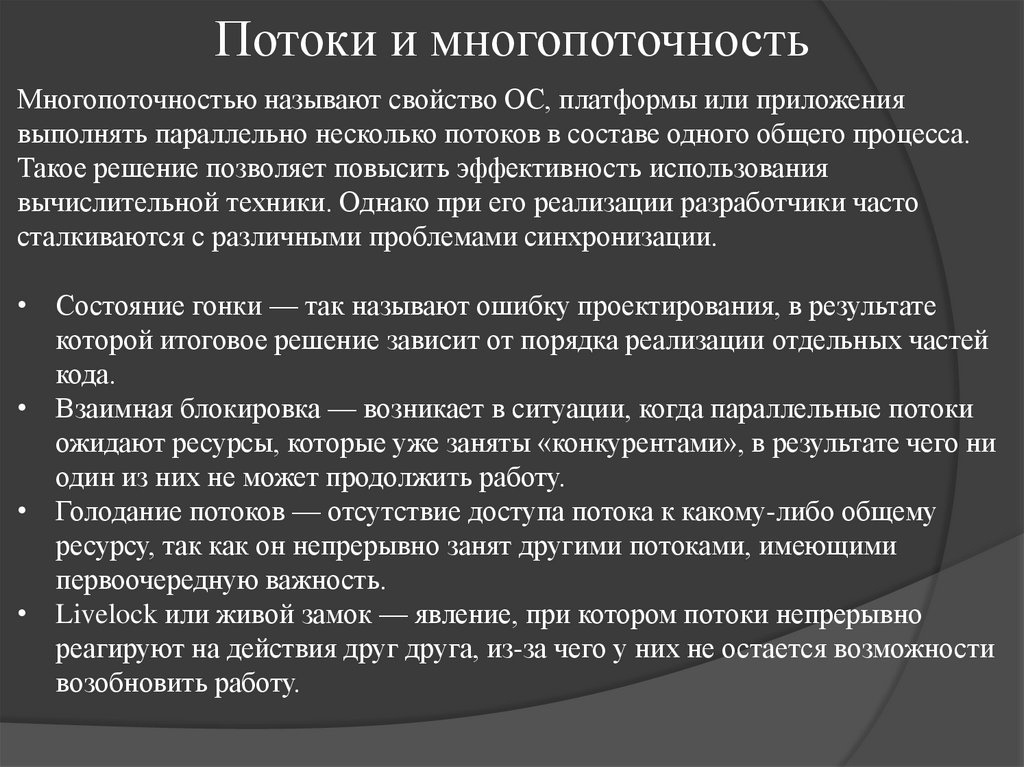 Потоки и многопоточность

Многопоточностью называют свойство ОС, платформы или приложения выполнять параллельно несколько потоков в составе одного общего процесса. Такое решение позволяет повысить эффективность использования вычислительной техники. Однако при его реализации разработчики часто сталкиваются с различными проблемами синхронизации.

• Состояние гонки — так называют ошибку проектирования, в результате которой итоговое решение зависит от порядка реализации отдельных частей кода.
• Взаимная блокировка — возникает в ситуации, когда параллельные потоки ожидают ресурсы, которые уже заняты «конкурентами», в результате чего ни один из них не может продолжить работу.
• Голодание потоков — отсутствие доступа потока к какому-либо общему ресурсу, так как он непрерывно занят другими потоками, имеющими первоочередную важность.
• Livelock или живой замок — явление, при котором потоки непрерывно реагируют на действия друг друга, из-за чего у них не остается возможности возобновить работу.